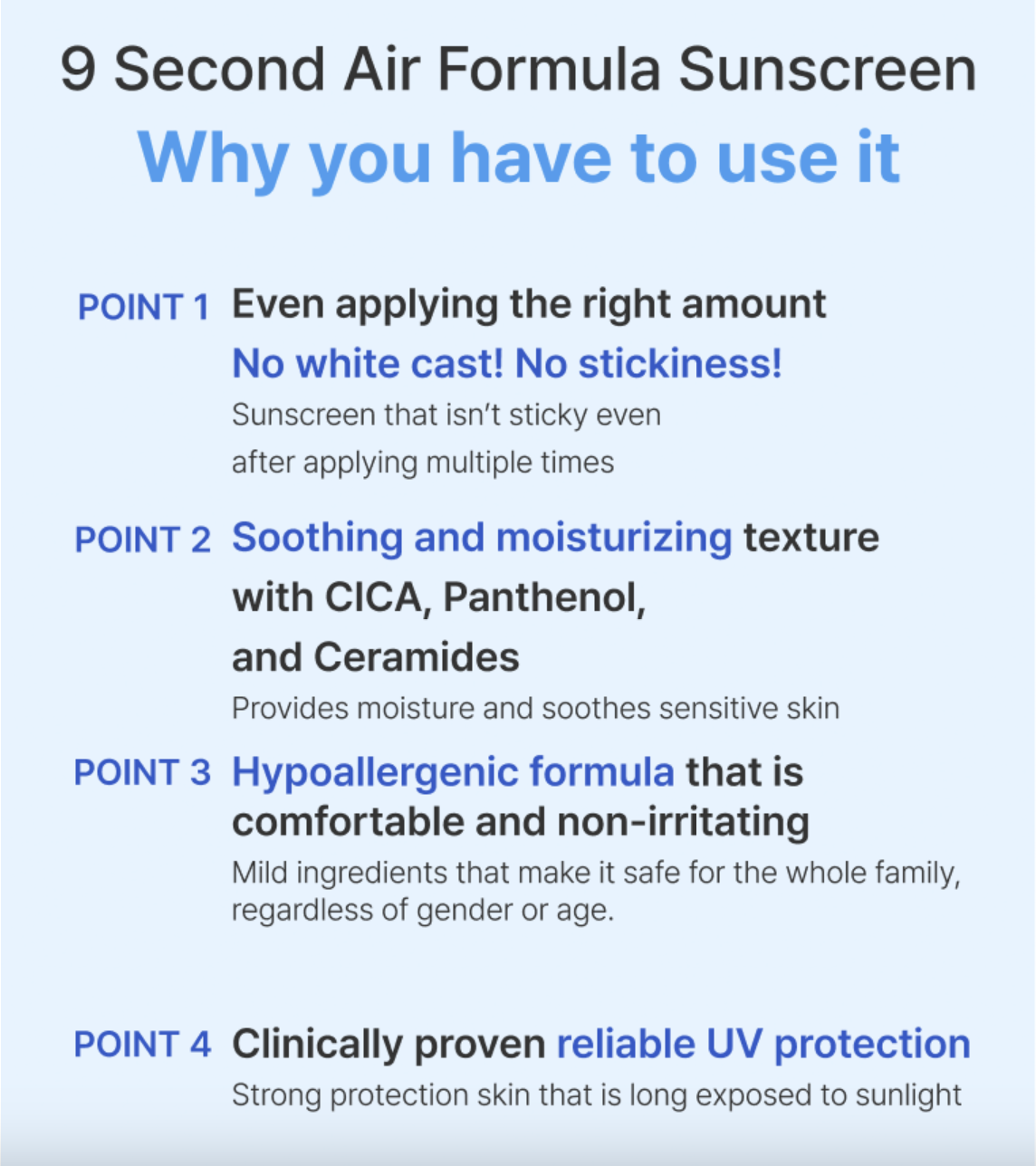 9 Second Air Formula Sunscreen
Why you have to use it

POINT 1 Even applying the right amount
No white cast! No stickiness!
Sunscreen that isn't sticky even after applying multiple times

POINT 2 Soothing and moisturizing texture with CICA, Panthenol, and Ceramides
Provides moisture and soothes sensitive skin

POINT 3 Hypoallergenic formula that is comfortable and non-irritating
Mild ingredients that make it safe for the whole family, regardless of gender or age.

POINT 4 Clinically proven reliable UV protection
Strong protection skin that is long exposed to sunlight